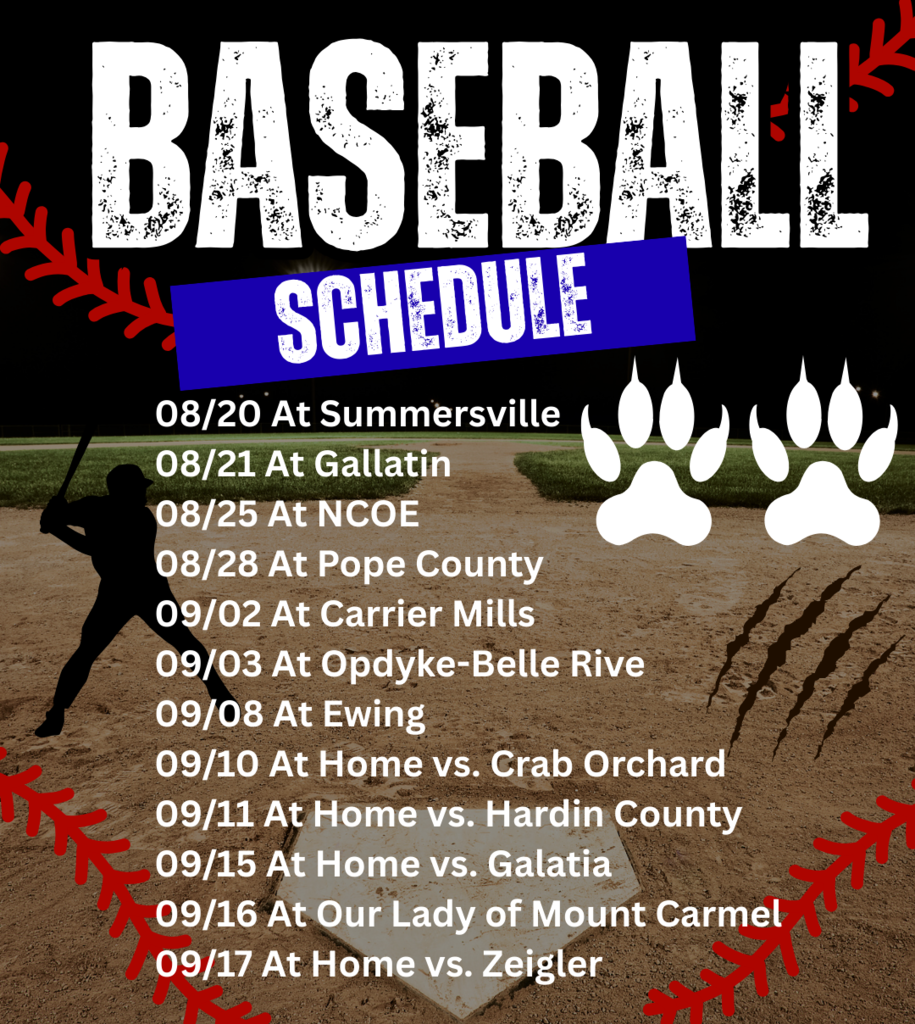 BASEBALL
SCHEDULE

08/20 At Summersville
08/21 At Gallatin
08/25 At NCOE
08/28 At Pope County
09/02 At Carrier Mills
09/03 At Opdyke-Belle Rive
09/08 At Ewing
09/10 At Home vs. Crab Orchard
09/11 At Home vs. Hardin County
09/15 At Home vs. Galatia
09/16 At Our Lady of Mount Carmel
09/17 At Home vs. Zeigler